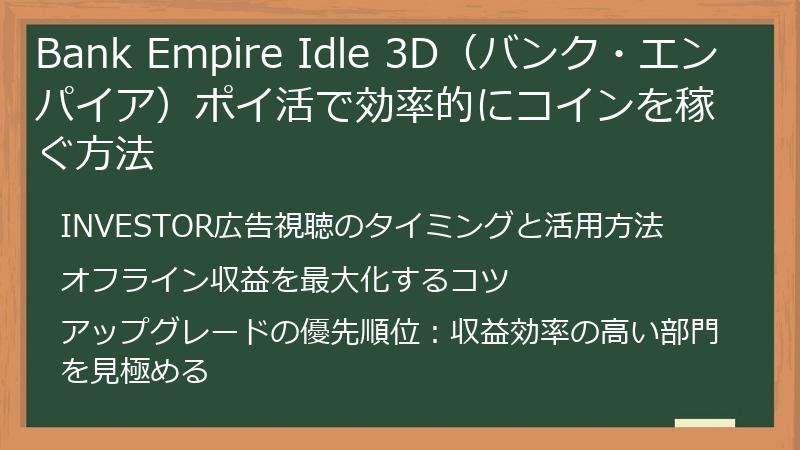 Bank Empire Idle 3D（バンク・エンパイア）ポイ活で効率的にコインを稼ぐ方法

INVESTOR広告視聴のタイミングと活用方法

オフライン収益を最大化するコツ

アップグレードの優先順位：収益効率の高い部門を見極める